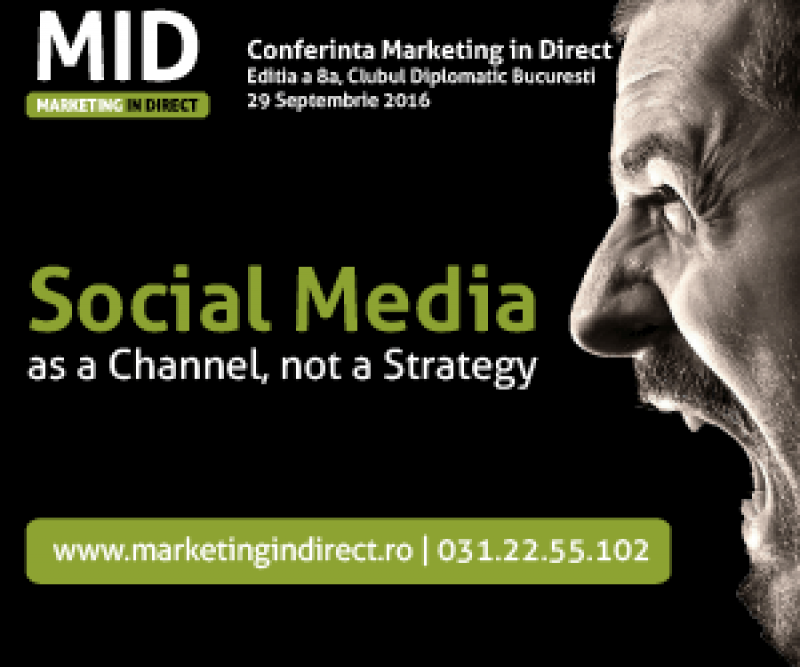 MID
MARKETING IN DIRECT

Conferinta Marketing in Direct
Editia a 8a, Clubul Diplomatic Bucuresti
29 Septembrie 2016

Social Media
as a Channel, not a Strategy

www.marketingindirect.ro | 031.22.55.102